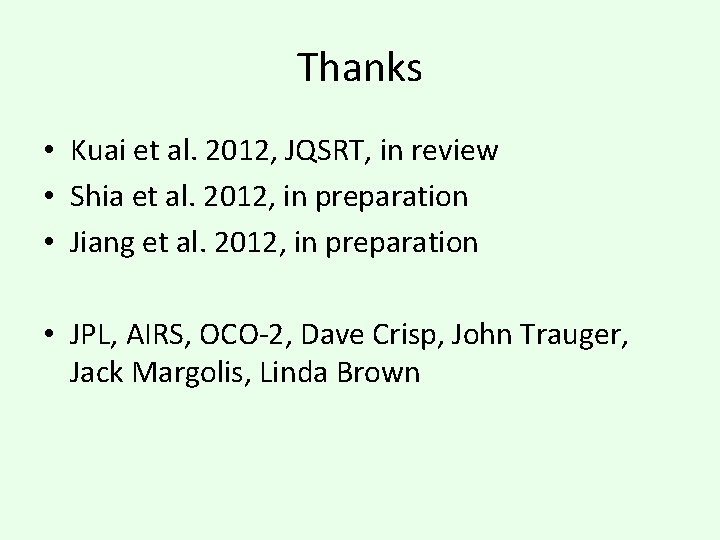 Thanks

• Kuai et al. 2012, JQSRT, in review
• Shia et al. 2012, in preparation
• Jiang et al. 2012, in preparation

• JPL, AIRS, OCO-2, Dave Crisp, John Trauger, Jack Margolis, Linda Brown